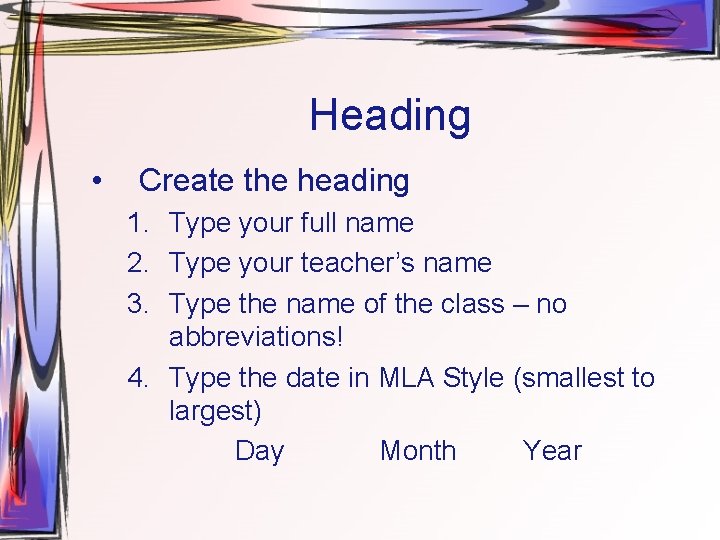 Heading

• Create the heading

1. Type your full name
2. Type your teacher’s name
3. Type the name of the class – no abbreviations!
4. Type the date in MLA Style (smallest to largest)

Day Month Year